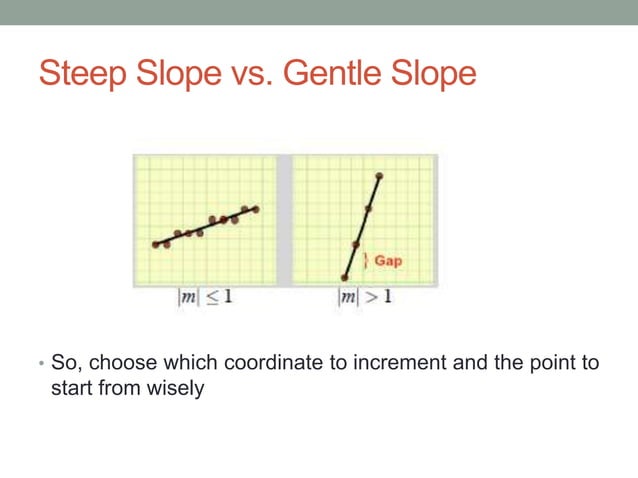 Steep Slope vs. Gentle Slope

Gap

$|m| \leq 1$

$|m| > 1$

• So, choose which coordinate to increment and the point to start from wisely